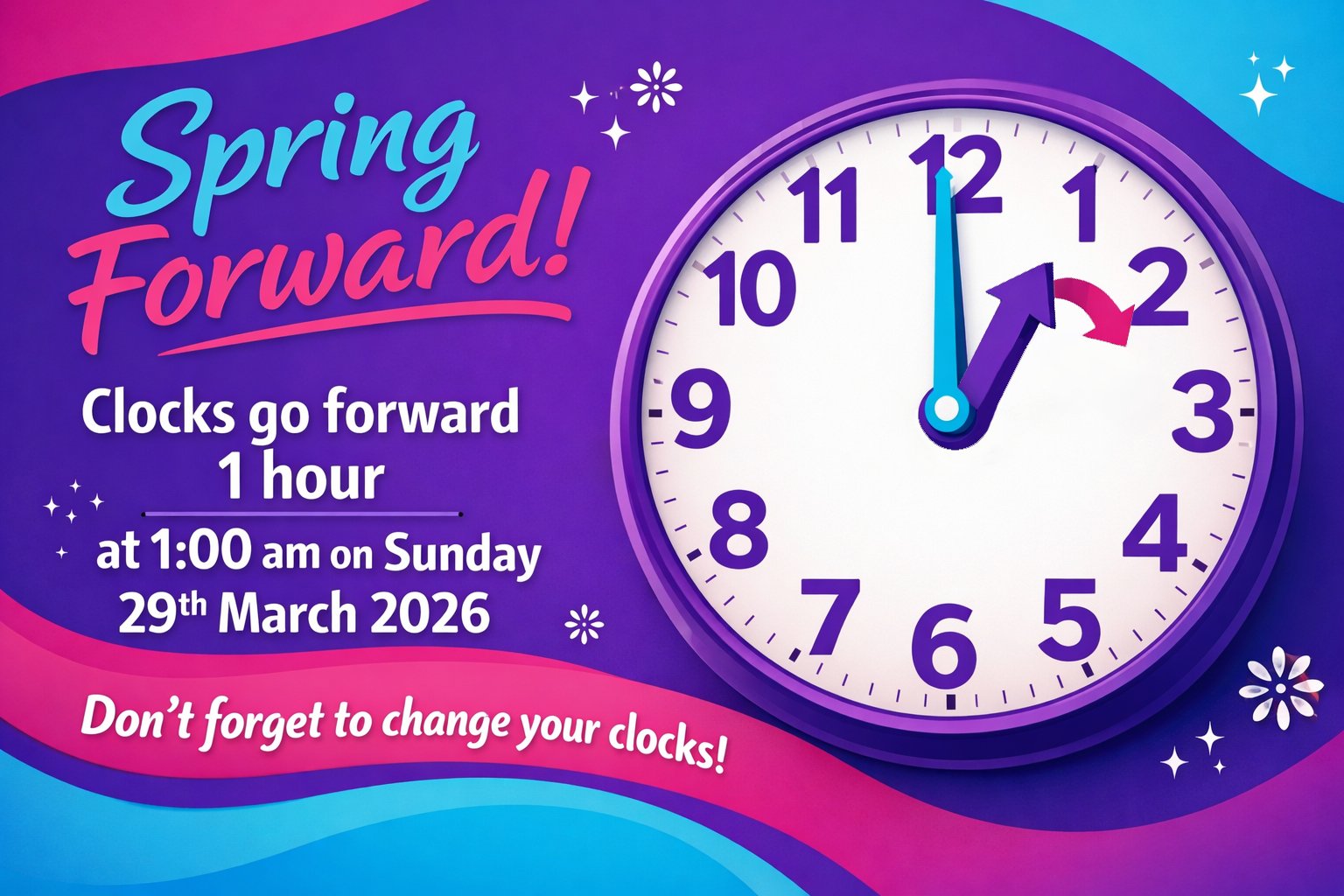 Spring Forward!

Clocks go forward 1 hour

at 1:00 am on Sunday 29th March 2026

Don't forget to change your clocks!

12 1 2 3 4 5 6 7 8 9 10 11